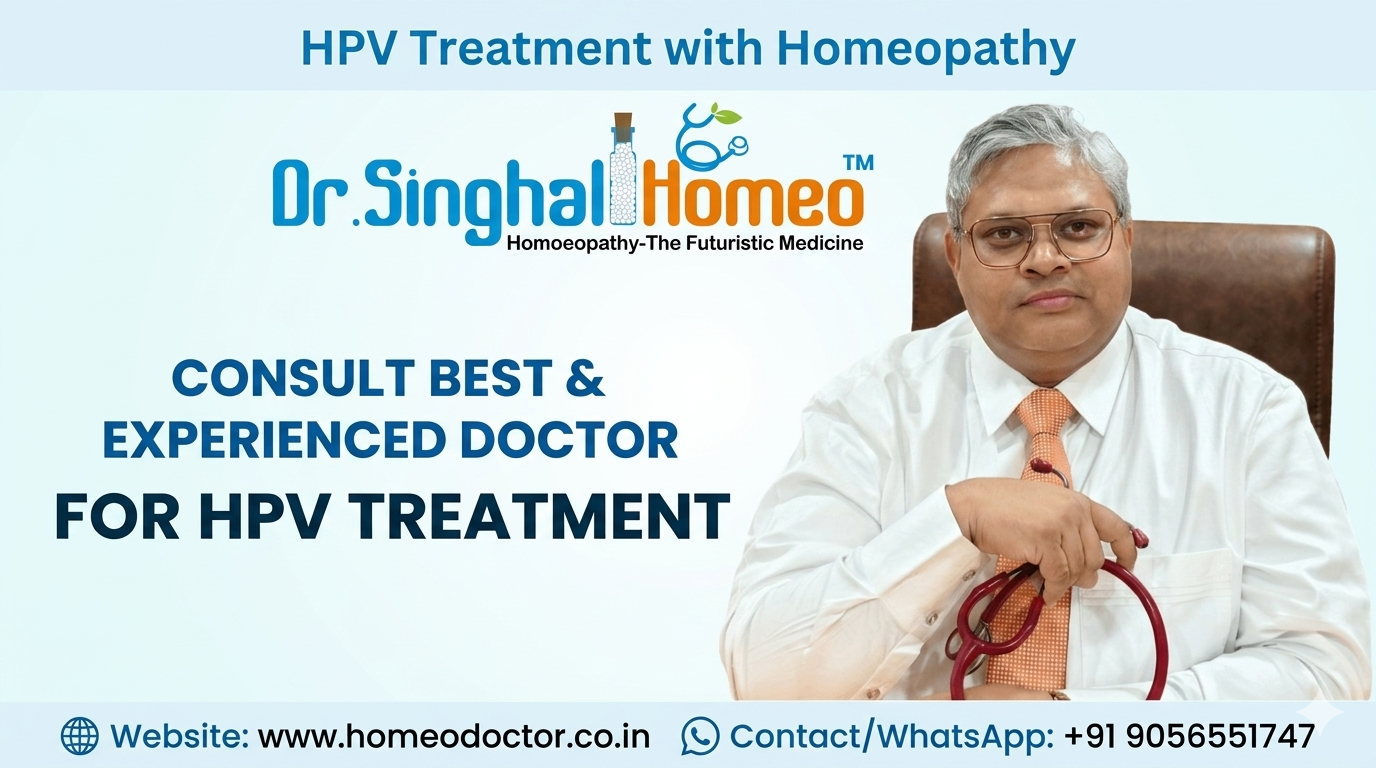 HPV Treatment with Homeopathy

Dr.Singhal Homeo™
Homoeopathy-The Futuristic Medicine

CONSULT BEST & EXPERIENCED DOCTOR
FOR HPV TREATMENT

Website: www.homeodoctor.co.in Contact/WhatsApp: +91 9056551747